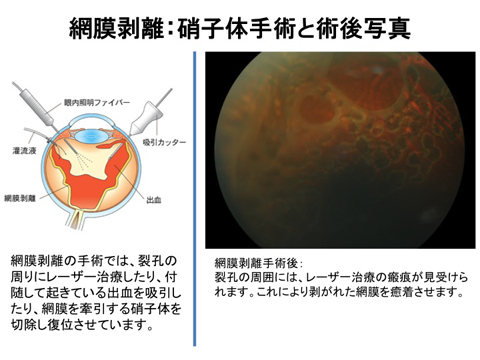 網膜剥離：硝子体手術と術後写真

眼内照明ファイバー

吸引カッター

灌流液

網膜剥離

出血

網膜剥離の手術では、裂孔の周りにレーザー治療したり、付随して起きている出血を吸引したり、網膜を牽引する硝子体を切除し復位させています。

網膜剥離手術後：
裂孔の周囲には、レーザー治療の瘢痕が見受けられます。これにより剥がれた網膜を癒着させます。